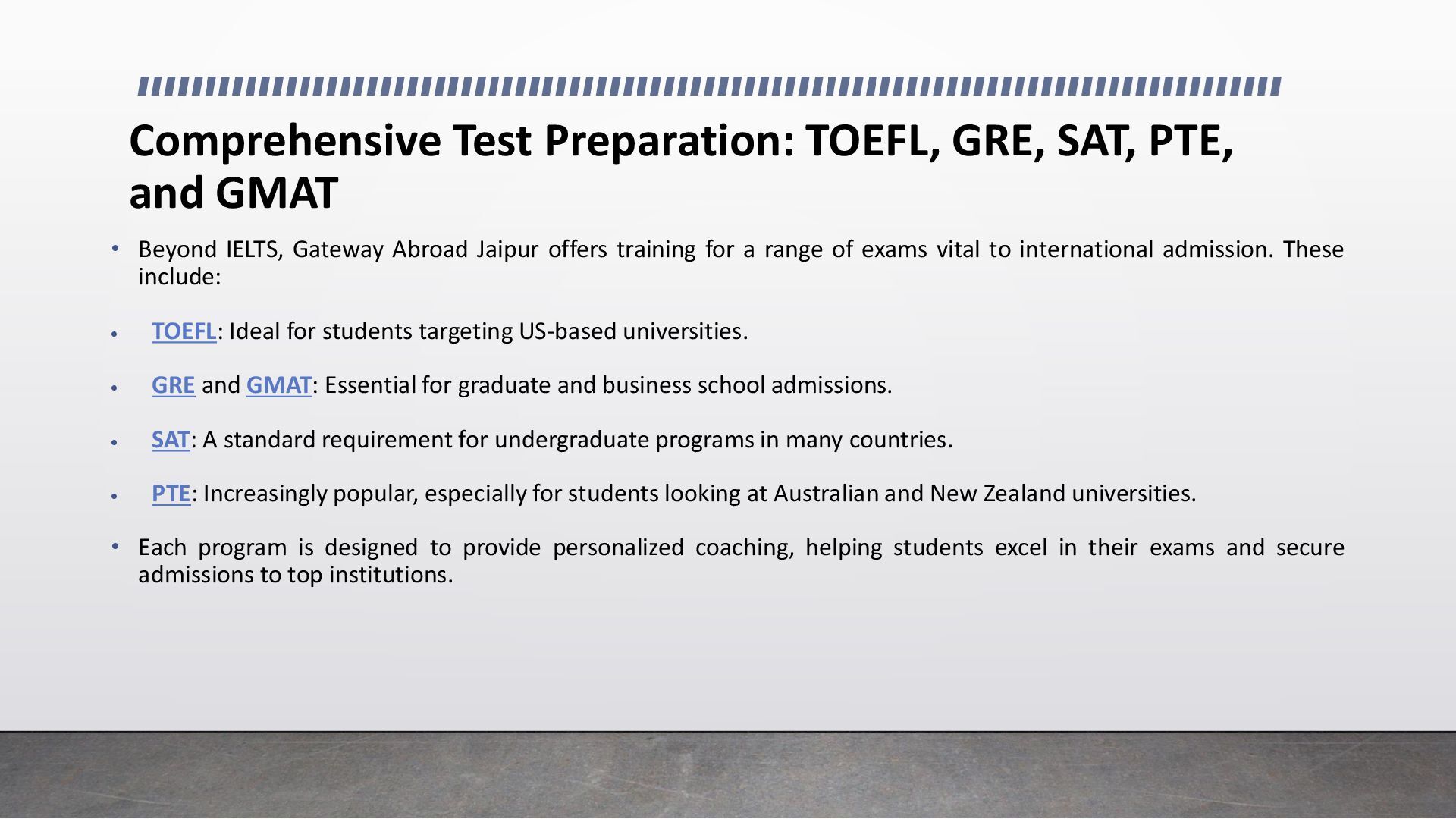 Comprehensive Test Preparation: TOEFL, GRE, SAT, PTE, and GMAT

• Beyond IELTS, Gateway Abroad Jaipur offers training for a range of exams vital to international admission. These include:

• TOEFL: Ideal for students targeting US-based universities.

• GRE and GMAT: Essential for graduate and business school admissions.

• SAT: A standard requirement for undergraduate programs in many countries.

• PTE: Increasingly popular, especially for students looking at Australian and New Zealand universities.

• Each program is designed to provide personalized coaching, helping students excel in their exams and secure admissions to top institutions.